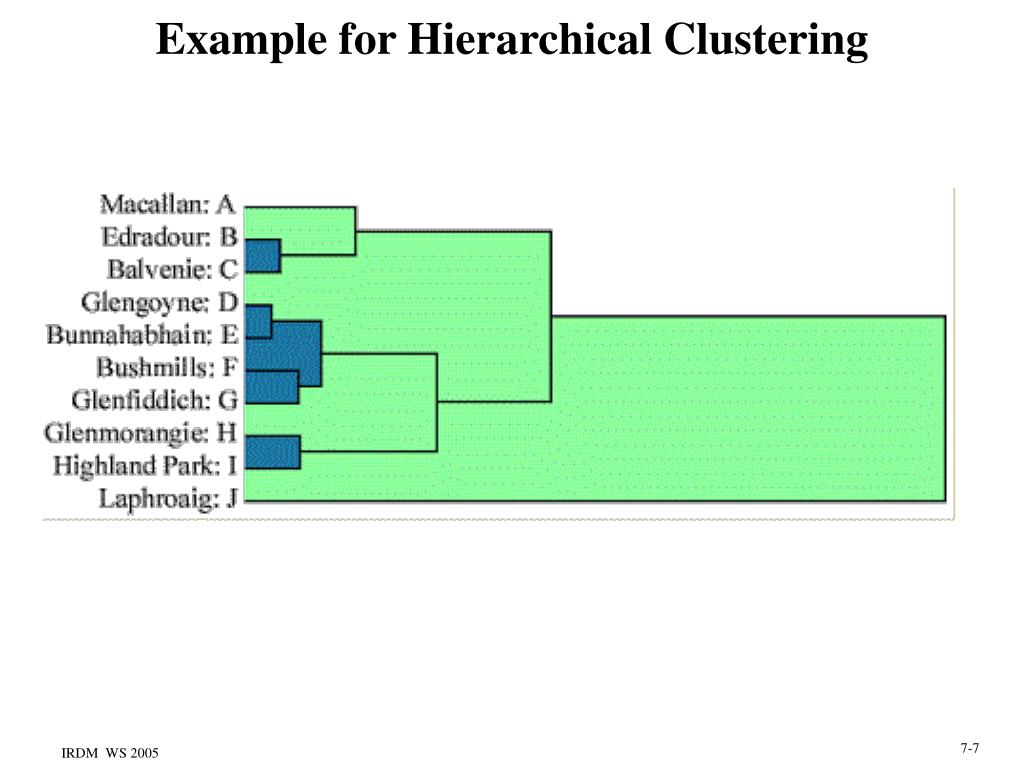 Example for Hierarchical Clustering

Macallan: A
Edradour: B
Balvenie: C
Glengoyne: D
Bunnahabhain: E
Bushmills: F
Glenfiddich: G
Glenmorangie: H
Highland Park: I
Laphroaig: J

IRDM WS 2005

7-7